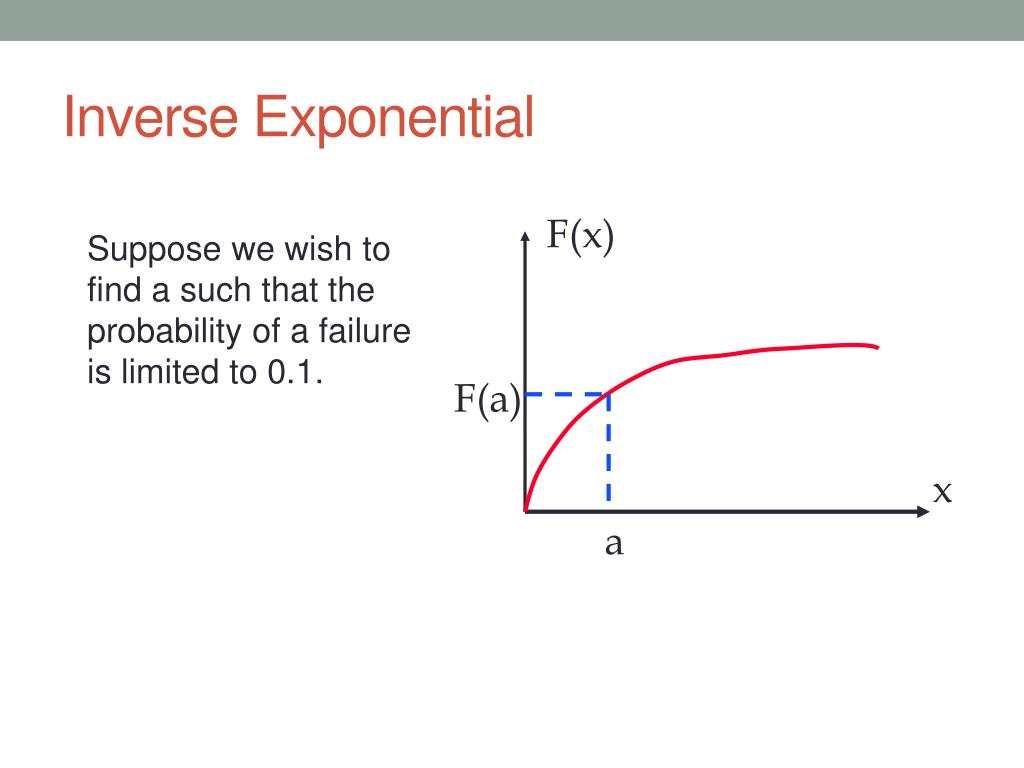 Inverse Exponential

Suppose we wish to find a such that the probability of a failure is limited to 0.1.

F(x)

F(a)

x

a